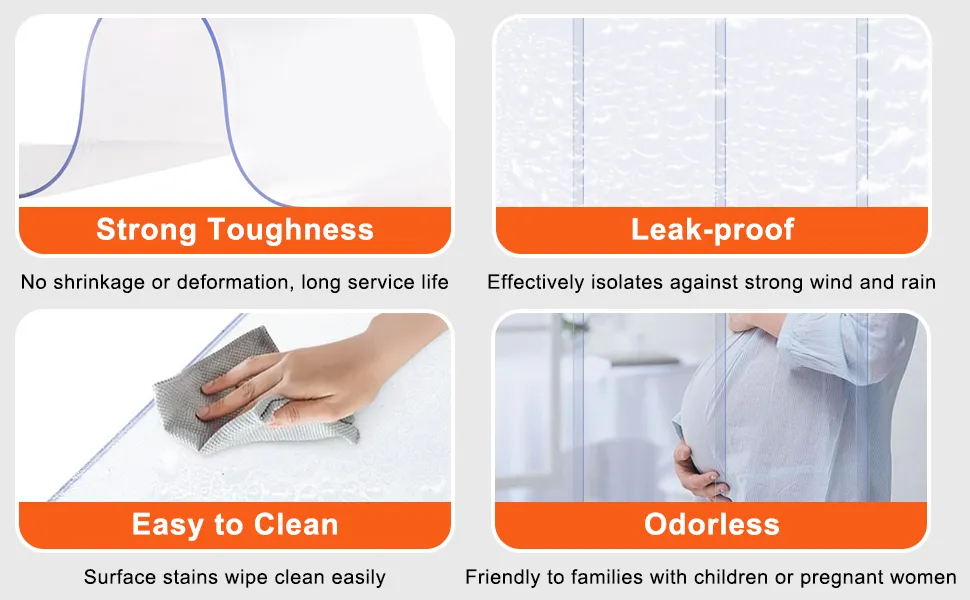 Strong Toughness

No shrinkage or deformation, long service life

Leak-proof

Effectively isolates against strong wind and rain

Easy to Clean

Surface stains wipe clean easily

Odorless

Friendly to families with children or pregnant women